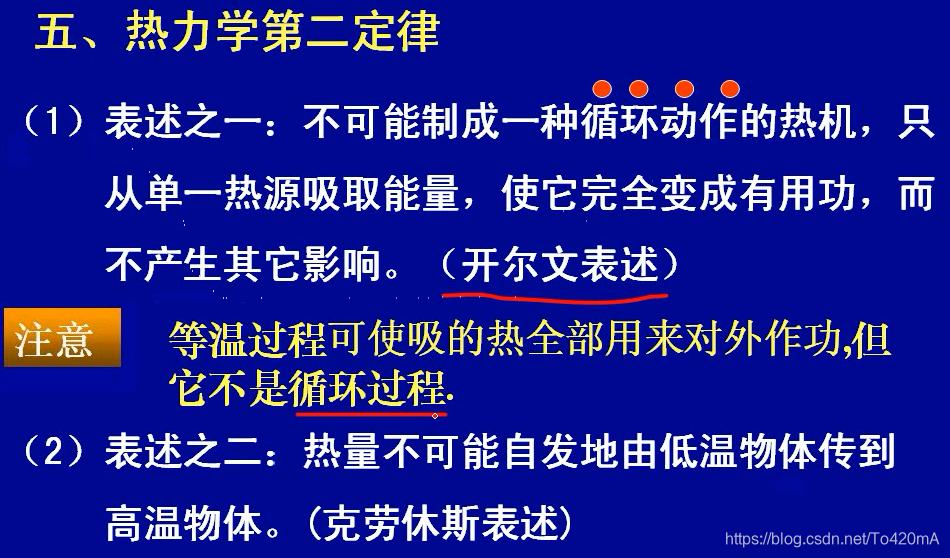 五、热力学第二定律

（1）表述之一：不可能制成一种循环动作的热机，只从单一热源吸取能量，使它完全变成有用功，而不产生其它影响。（开尔文表述）

注意

等温过程可使吸的热全部用来对外作功,但它不是循环过程.

（2）表述之二：热量不可能自发地由低温物体传到高温物体。(克劳休斯表述)

https://blog.csdn.net/To420mA